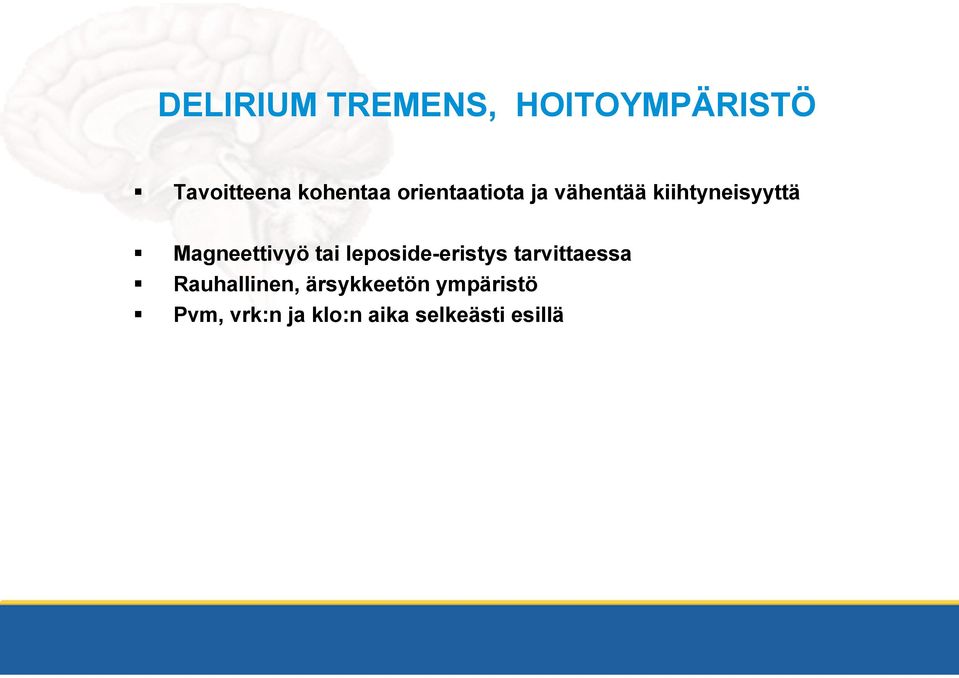 DELIRIUM TREMENS, HOITOYMPÄRISTÖ

▪ Tavoitteena kohentaa orientaatiota ja vähentää kiihtyneisyyttä

▪ Magneettivyö tai leposide-eristys tarvittaessa
▪ Rauhallinen, ärsykkeetön ympäristö
▪ Pvm, vrk:n ja klo:n aika selkeästi esillä